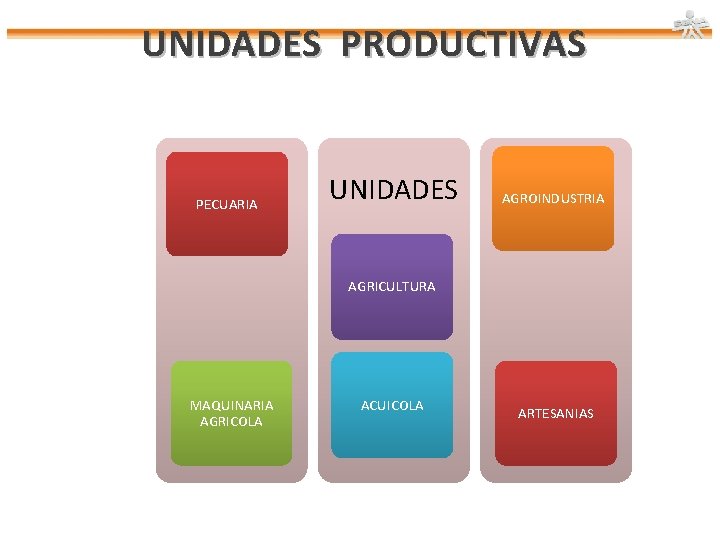 UNIDADES PRODUCTIVAS

PECUARIA

MAQUINARIA AGRICOLA

UNIDADES

AGRICULTURA

ACUICOLA

AGROINDUSTRIA

ARTESANIAS